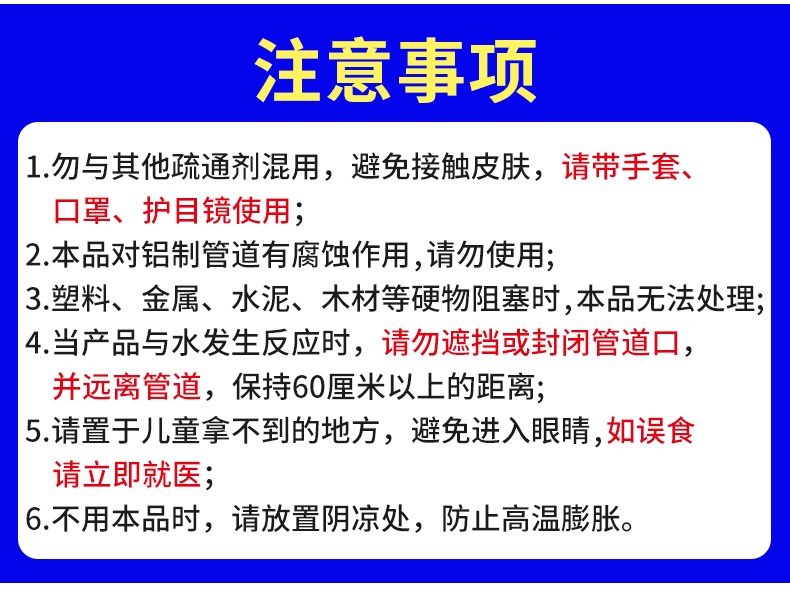 注意事项

1.勿与其他疏通剂混用，避免接触皮肤，请带手套、口罩、护目镜使用；
2.本品对铝制管道有腐蚀作用,请勿使用;
3.塑料、金属、水泥、木材等硬物阻塞时,本品无法处理;
4.当产品与水发生反应时，请勿遮挡或封闭管道口，并远离管道，保持60厘米以上的距离;
5.请置于儿童拿不到的地方，避免进入眼睛,如误食请立即就医;
6.不用本品时，请放置阴凉处，防止高温膨胀。